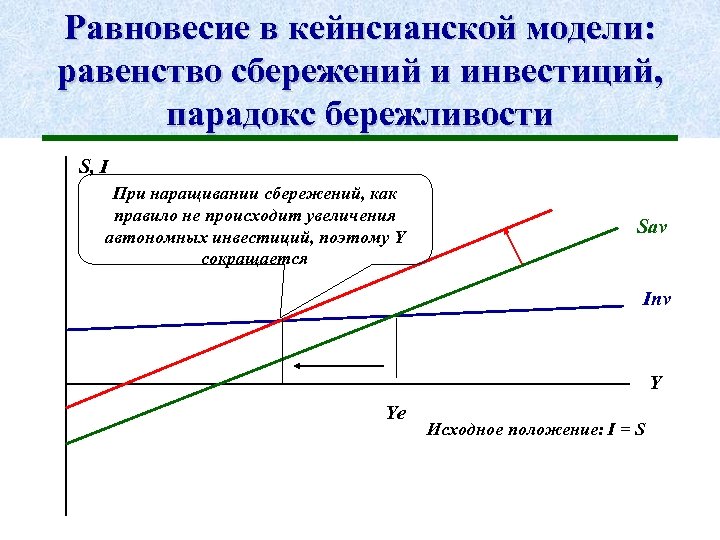 Равновесие в кейнсианской модели: равенство сбережений и инвестиций, парадокс бережливости

S, I

При наращивании сбережений, как правило не происходит увеличения автономных инвестиций, поэтому Y сокращается

Sav

Inv

Y

Ye

Исходное положение: I = S